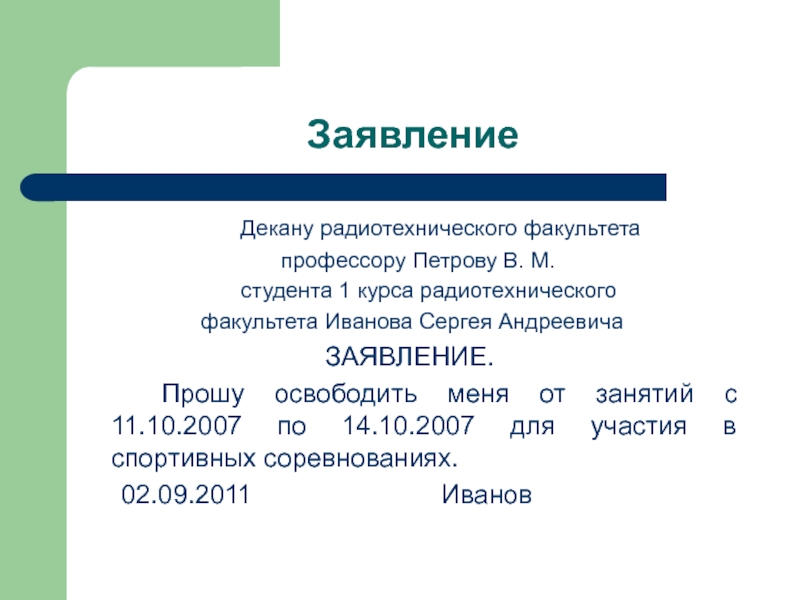 Заявление

Декану радиотехнического факультета
профессору Петрову В. М.
студента 1 курса радиотехнического
факультета Иванова Сергея Андреевича

ЗАЯВЛЕНИЕ.

Прошу освободить меня от занятий с 11.10.2007 по 14.10.2007 для участия в спортивных соревнованиях.

02.09.2011 Иванов